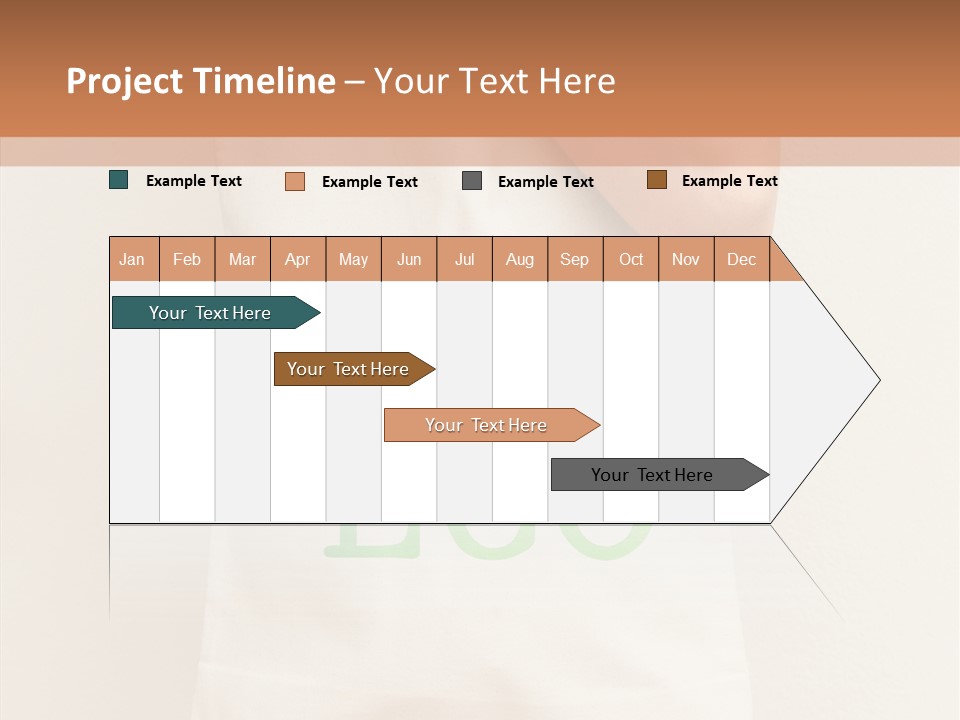 Project Timeline – Your Text Here

Example Text
Example Text
Example Text
Example Text

| Jan | Feb | Mar | Apr | May | Jun | Jul | Aug | Sep | Oct | Nov | Dec |
|---|---|---|---|---|---|---|---|---|---|---|---|

Your Text Here

Your Text Here

Your Text Here

Your Text Here